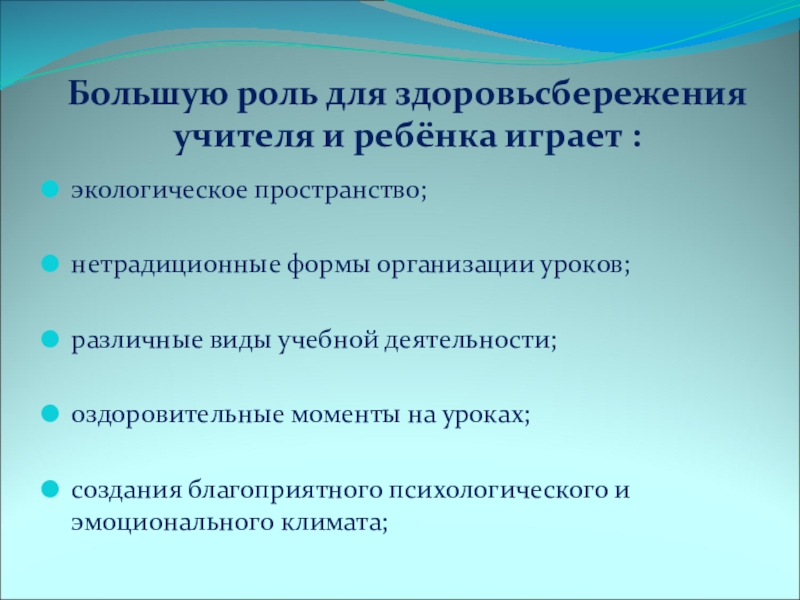 Большую роль для здоровьсбережения учителя и ребёнка играет :

экологическое пространство;

нетрадиционные формы организации уроков;

различные виды учебной деятельности;

оздоровительные моменты на уроках;

создания благоприятного психологического и эмоционального климата;